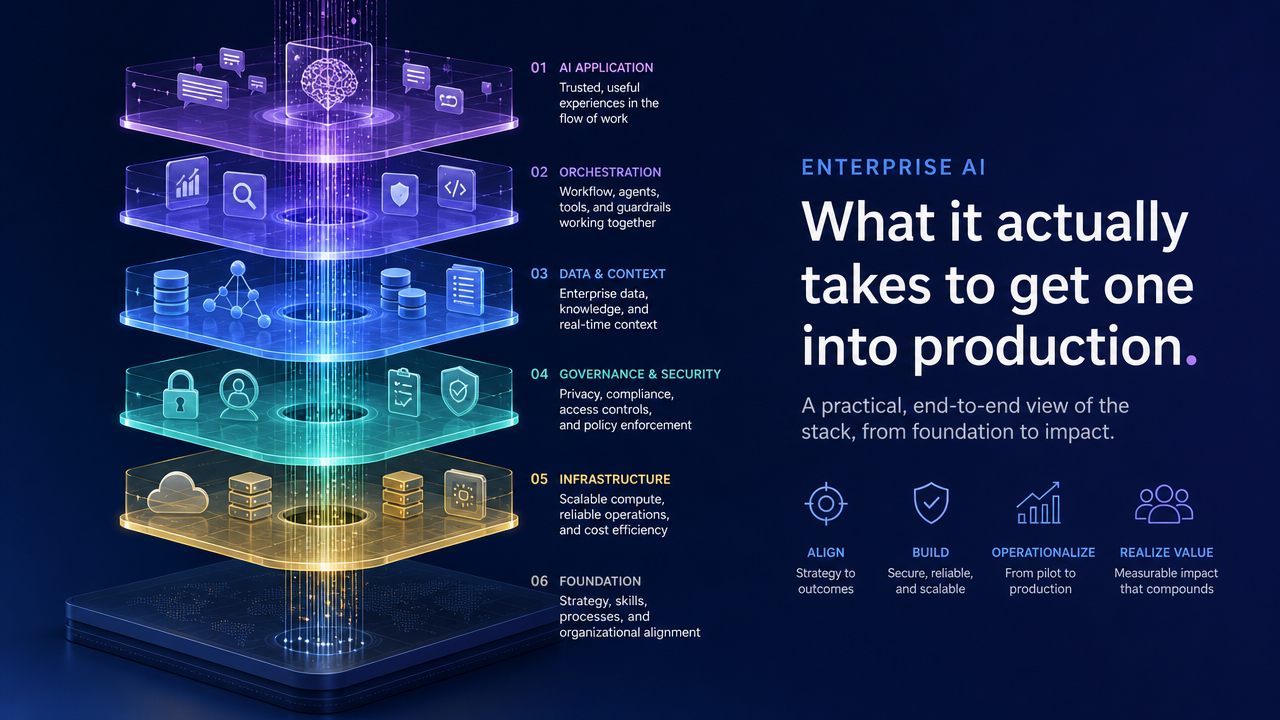 01 AI APPLICATION
Trusted, useful experiences in the flow of work

02 ORCHESTRATION
Workflow, agents, tools, and guardrails working together

03 DATA & CONTEXT
Enterprise data, knowledge, and real-time context

04 GOVERNANCE & SECURITY
Privacy, compliance, access controls, and policy enforcement

05 INFRASTRUCTURE
Scalable compute, reliable operations, and cost efficiency

06 FOUNDATION
Strategy, skills, processes, and organizational alignment

ENTERPRISE AI

What it actually takes to get one into production.

A practical, end-to-end view of the stack, from foundation to impact.

ALIGN
Strategy to outcomes

BUILD
Secure, reliable, and scalable

OPERATIONALIZE
From pilot to production

REALIZE VALUE
Measurable impact that compounds